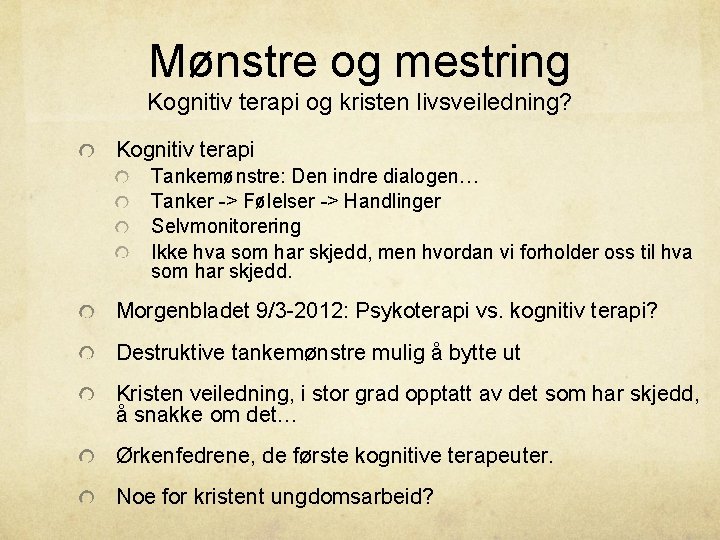 Mønstre og mestring

Kognitiv terapi og kristen livsveiledning?

Kognitiv terapi

Tankemønstre: Den indre dialogen…

Tanker -> Følelser -> Handlinger

Selvmonitorering

Ikke hva som har skjedd, men hvordan vi forholder oss til hva som har skjedd.

Morgenbladet 9/3-2012: Psykoterapi vs. kognitiv terapi?

Destruktive tankemønstre mulig å bytte ut

Kristen veiledning, i stor grad opptatt av det som har skjedd, å snakke om det…

Ørkenfedrene, de første kognitive terapeuter.

Noe for kristent ungdomsarbeid?